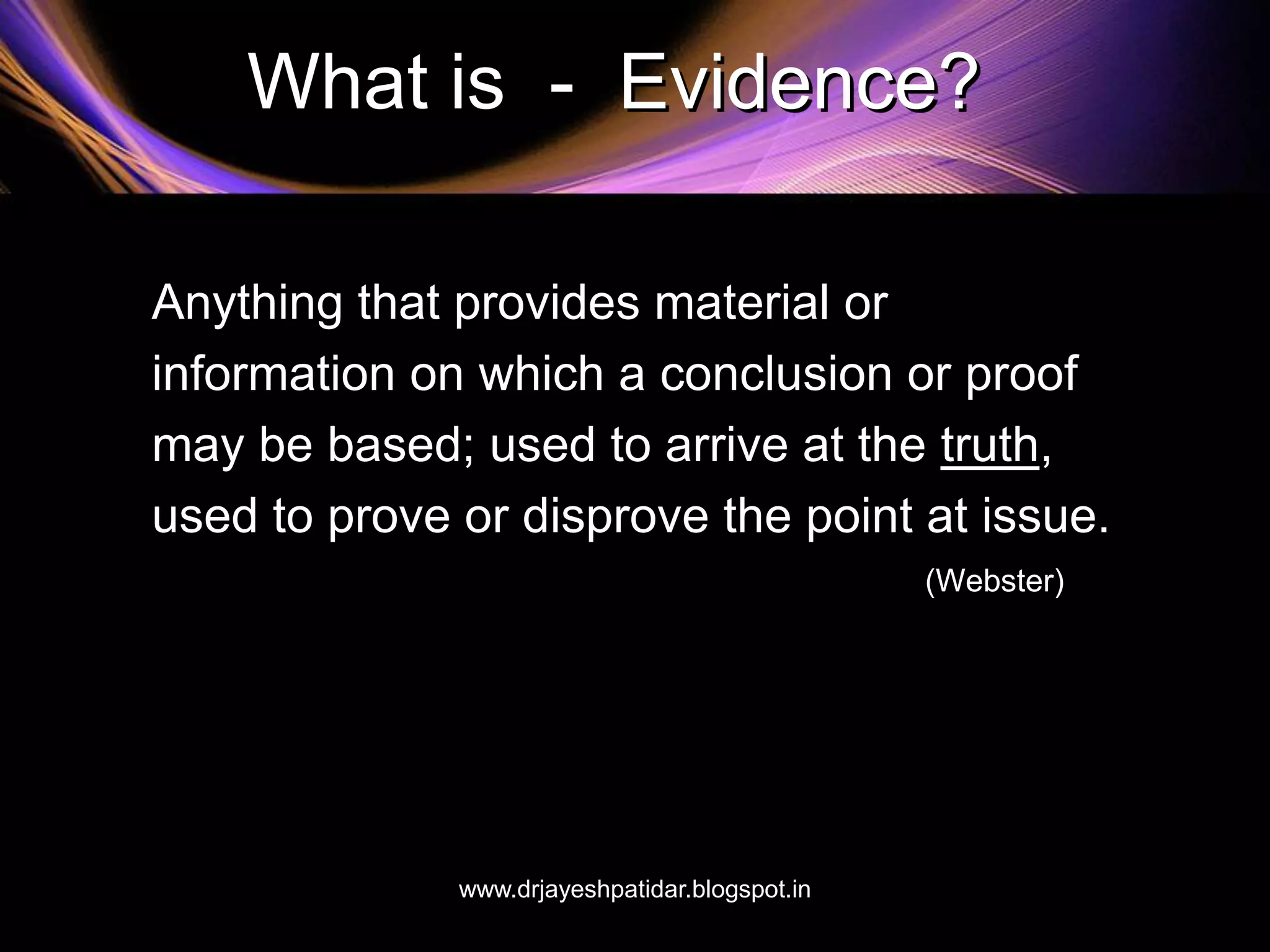 What is - Evidence?

Anything that provides material or information on which a conclusion or proof may be based; used to arrive at the truth, used to prove or disprove the point at issue.

(Webster)

www.drjayeshpatidar.blogspot.in